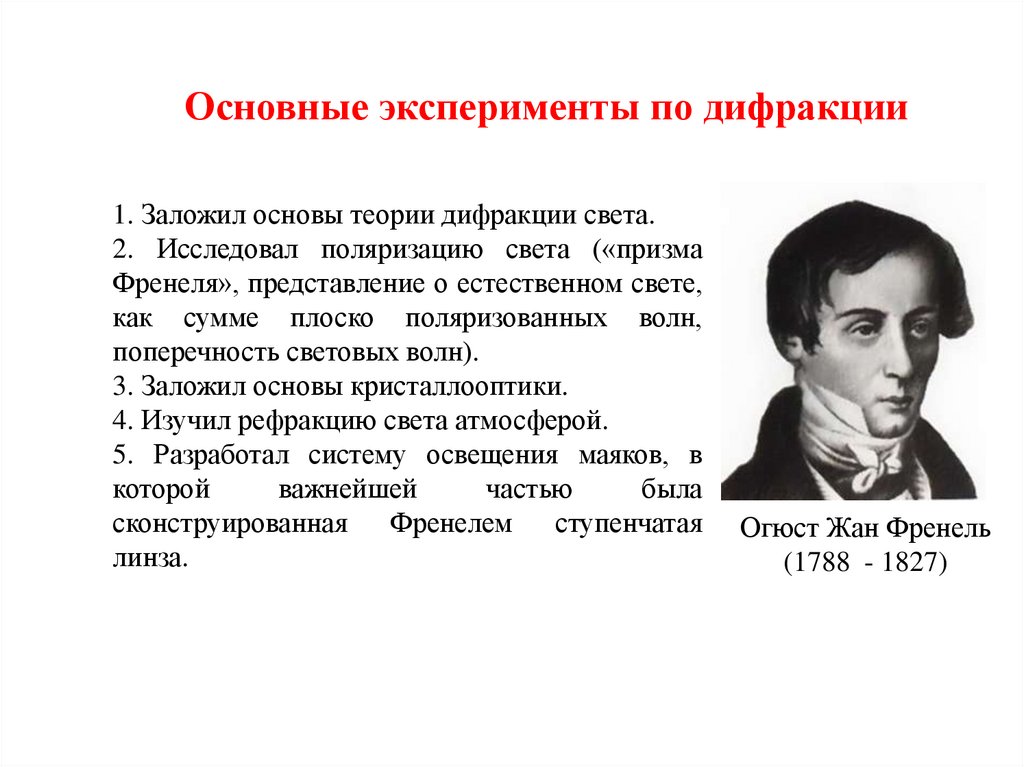 Основные эксперименты по дифракции

1. Заложил основы теории дифракции света.
2. Исследовал поляризацию света («призма Френеля», представление о естественном свете, как сумме плоско поляризованных волн, поперечность световых волн).
3. Заложил основы кристаллооптики.
4. Изучил рефракцию света атмосферой.
5. Разработал систему освещения маяков, в которой важнейшей частью была сконструированная Френелем ступенчатая линза.

Огюст Жан Френель
(1788 - 1827)